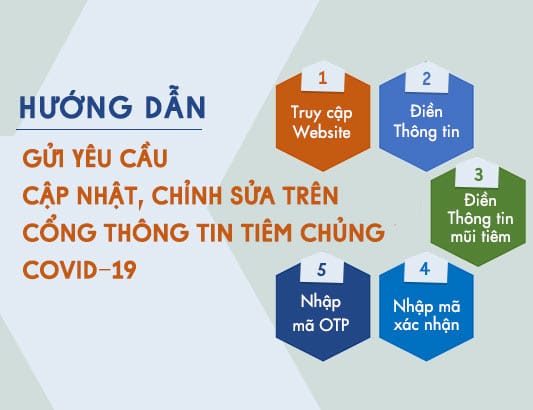 HƯỚNG DẪN

GỬI YÊU CẦU
CẬP NHẬT, CHỈNH SỬA TRÊN
CỔNG THÔNG TIN TIÊM CHỦNG
COVID-19

1
Truy cập Website

2
Điền Thông tin

3
Điền Thông tin mũi tiêm

4
Nhập mã xác nhận

5
Nhập mã OTP